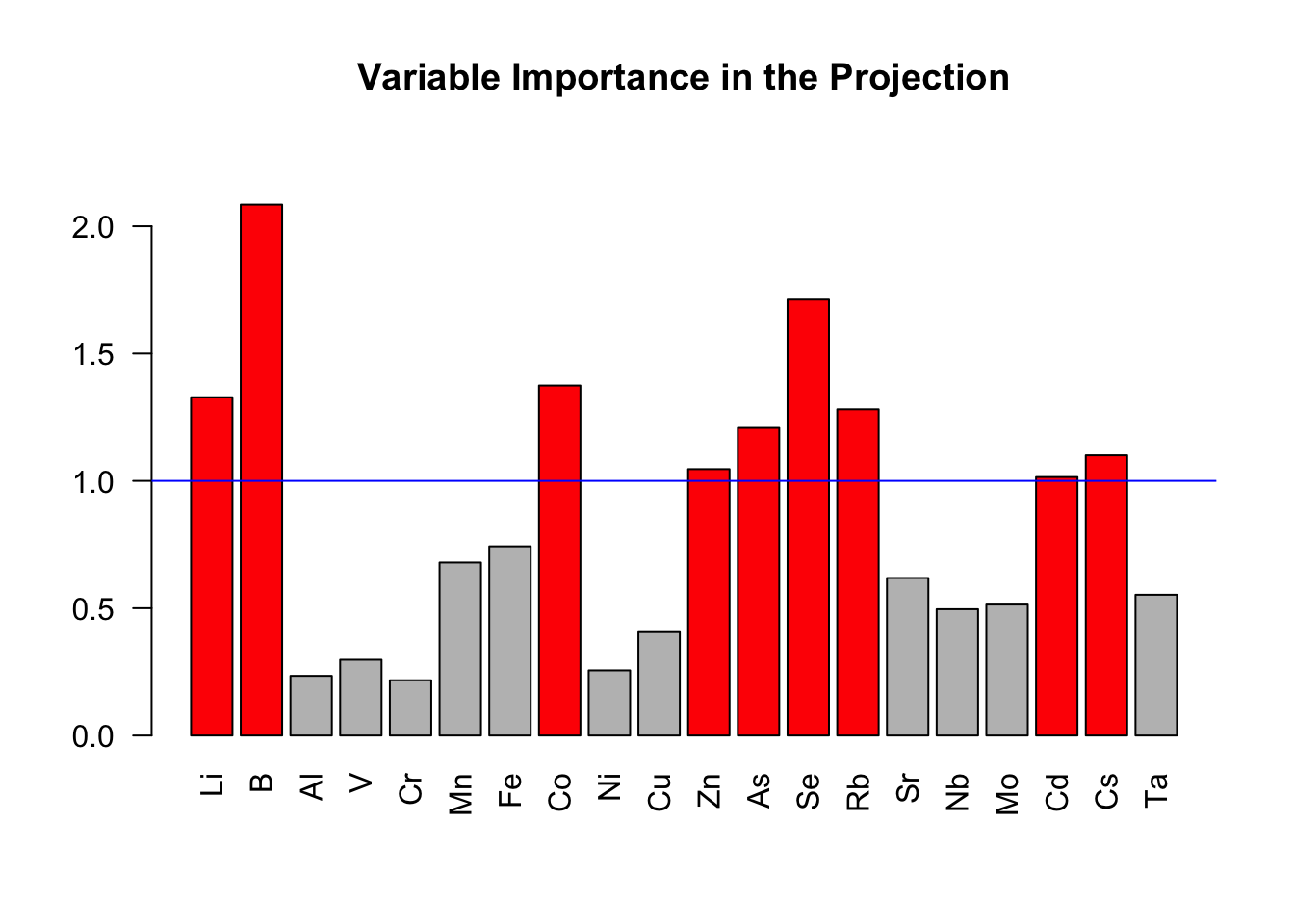 Variable Importance in the Projection

2.0
1.5
1.0
0.5
0.0

Li
B
Al
V
Cr
Mn
Fe
Co
Ni
Cu
Zn
As
Se
Rb
Sr
Nb
Mo
Cd
Cs
Ta